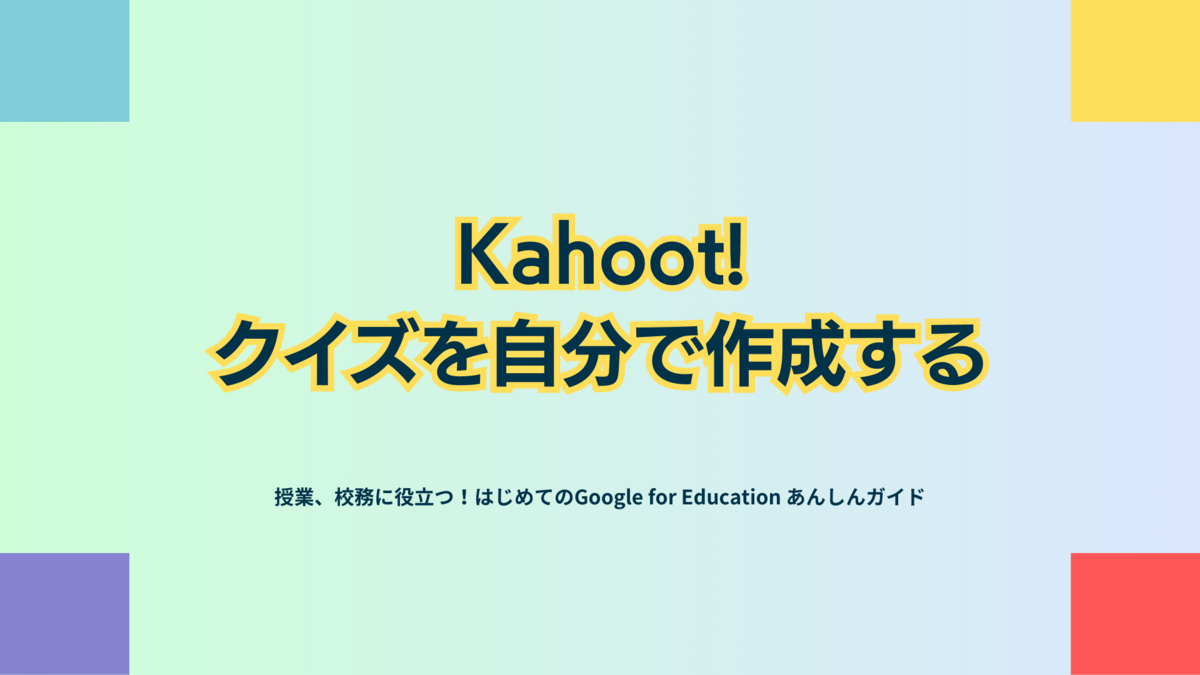 Kahoot!
クイズを自分で作成する

授業、校務に役立つ！はじめてのGoogle for Education あんしんガイド